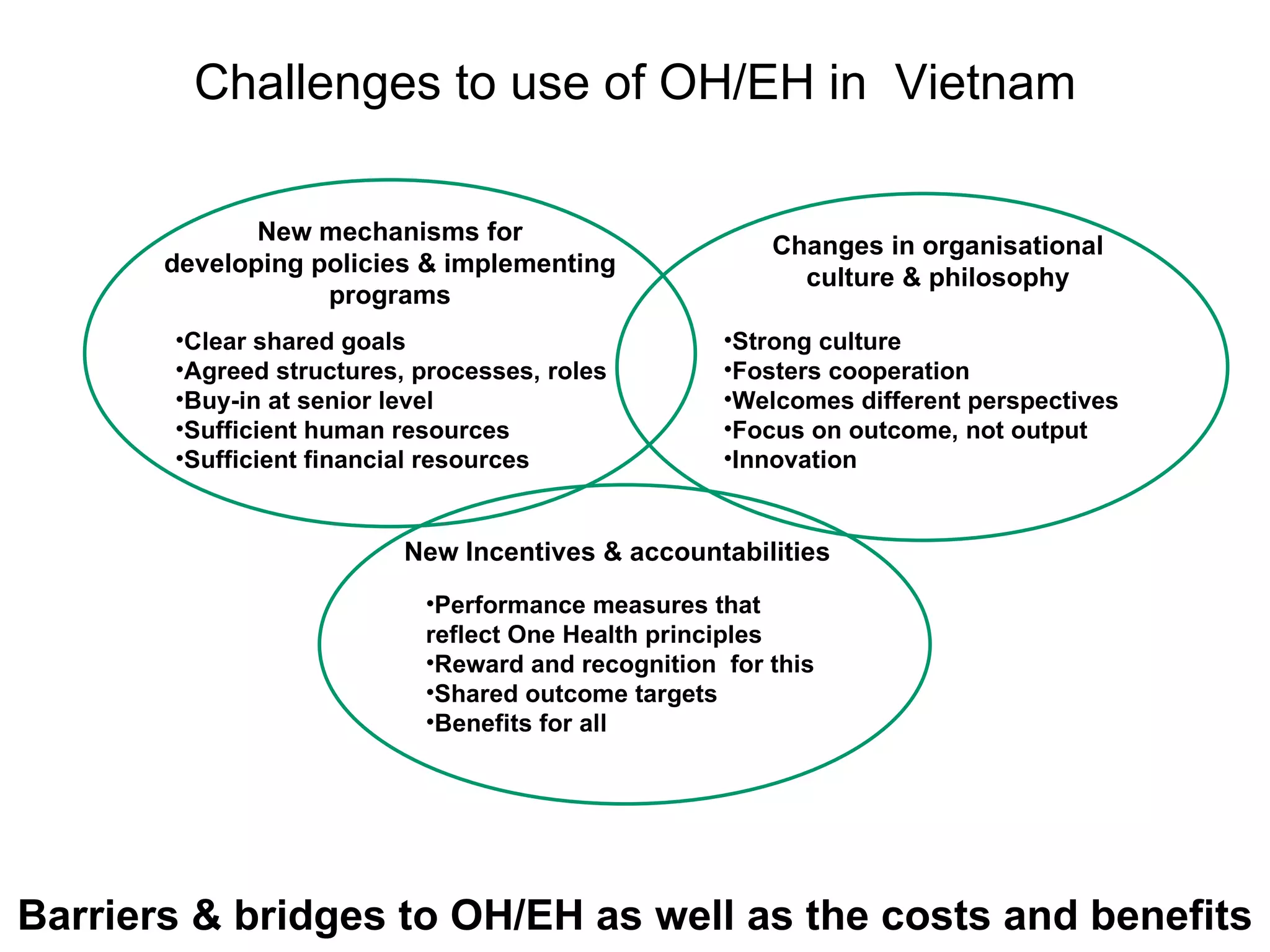 Challenges to use of OH/EH in Vietnam

New mechanisms for developing policies & implementing programs

•Clear shared goals
•Agreed structures, processes, roles
•Buy-in at senior level
•Sufficient human resources
•Sufficient financial resources

Changes in organisational culture & philosophy

•Strong culture
•Fosters cooperation
•Welcomes different perspectives
•Focus on outcome, not output
•Innovation

New Incentives & accountabilities

•Performance measures that reflect One Health principles
•Reward and recognition for this
•Shared outcome targets
•Benefits for all

Barriers & bridges to OH/EH as well as the costs and benefits